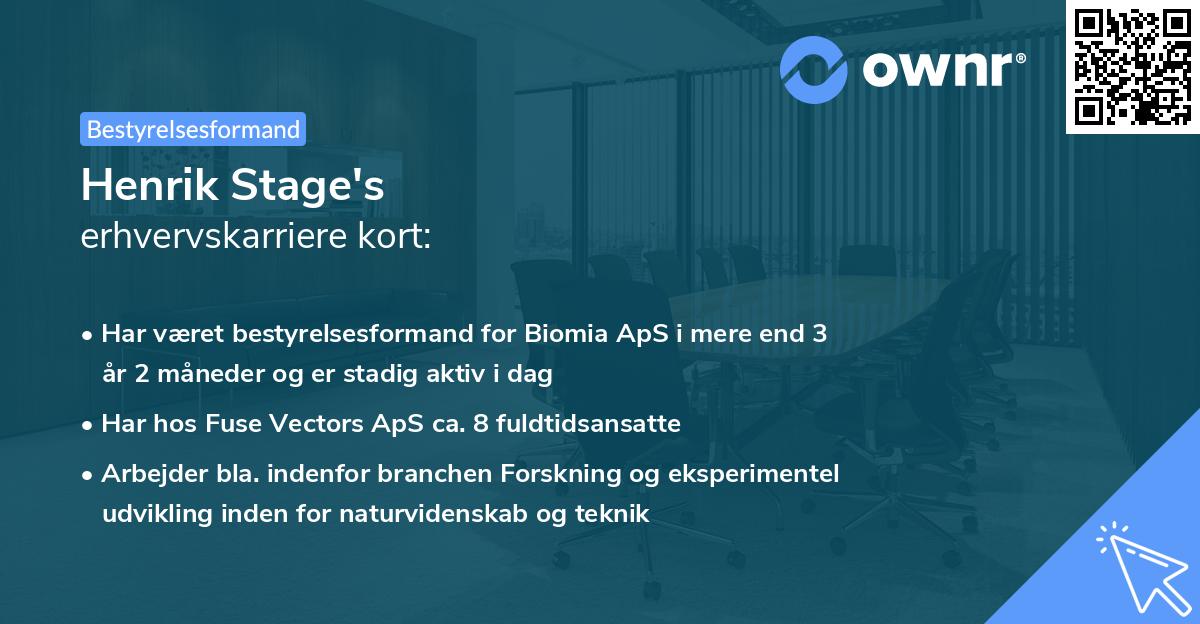 ownr®

Bestyrelsesformand

Henrik Stage's
erhvervskarriere kort:

• Har været bestyrelsesformand for Biomia ApS i mere end 3 år 2 måneder og er stadig aktiv i dag
• Har hos Fuse Vectors ApS ca. 8 fuldtidsansatte
• Arbejder bla. indenfor branchen Forskning og eksperimentel udvikling inden for naturvidenskab og teknik